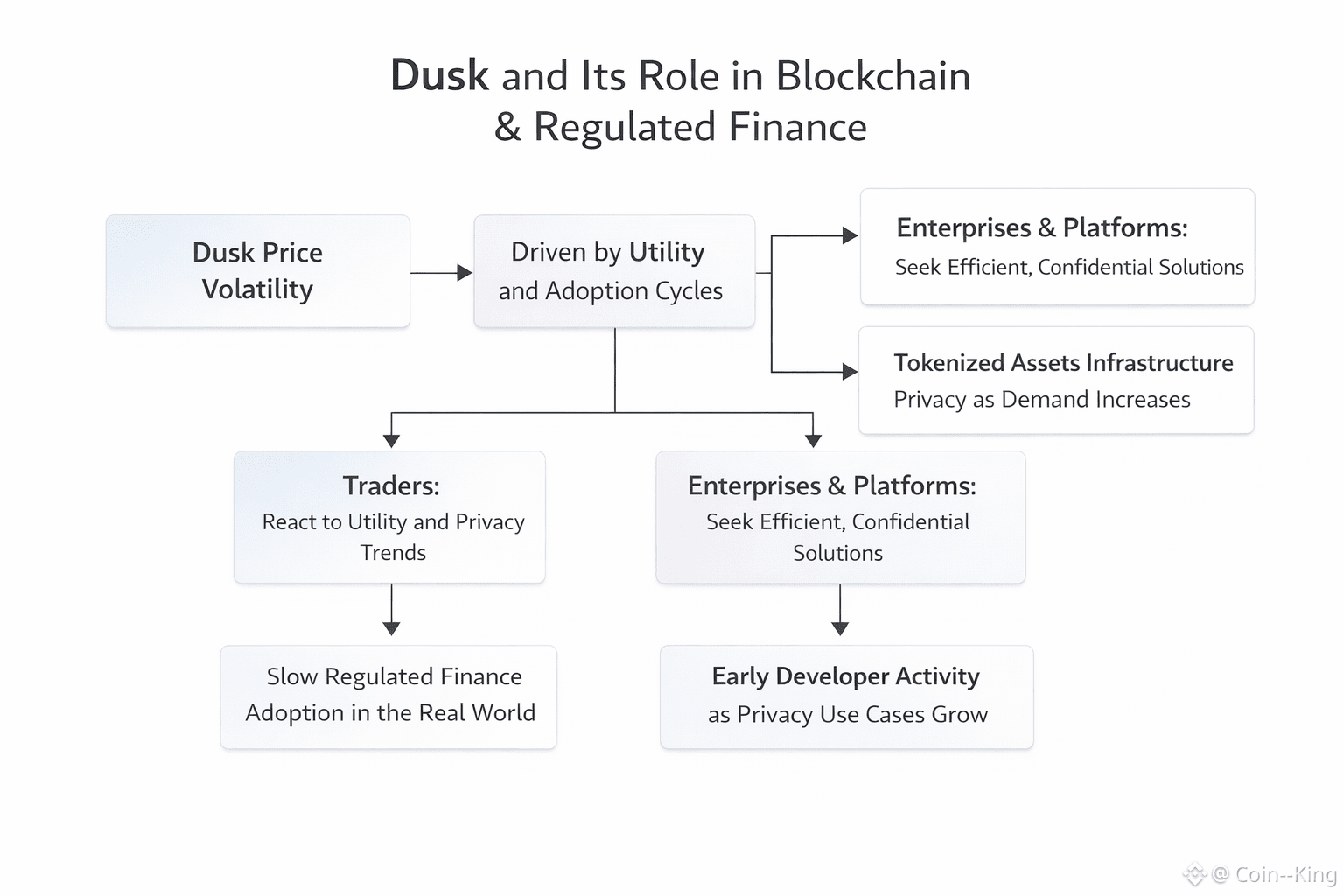 Dusk and Its Role in Blockchain & Regulated Finance

Dusk Price Volatility

Driven by Utility and Adoption Cycles

Enterprises & Platforms:
Seek Efficient, Confidential Solutions

Tokenized Assets Infrastructure
Privacy as Demand Increases

Traders:
React to Utility and Privacy Trends

Enterprises & Platforms:
Seek Efficient, Confidential Solutions

Slow Regulated Finance Adoption in the Real World

Early Developer Activity
as Privacy Use Cases Grow

@ Coin--King